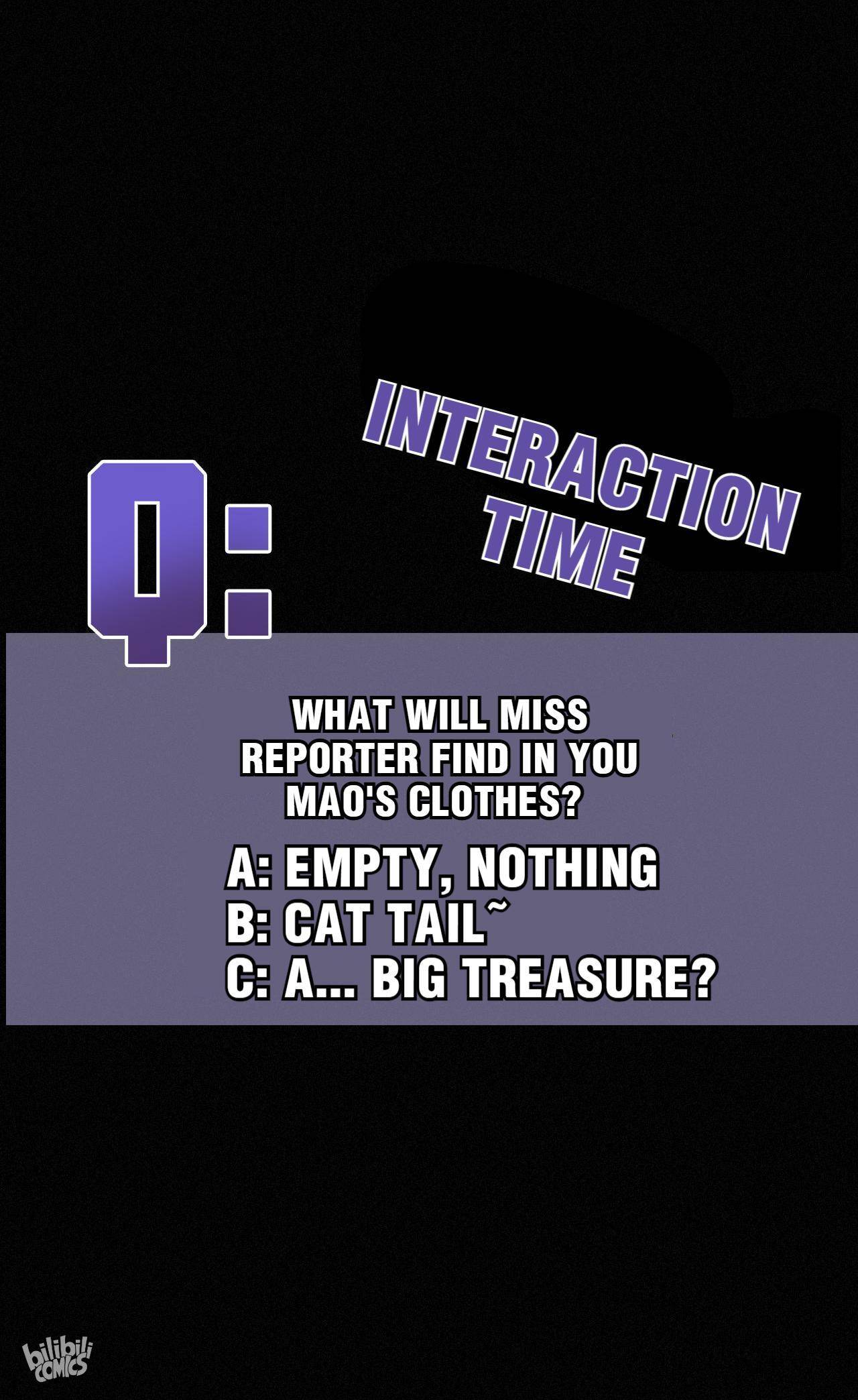 INTERACTION TIME

Q:

WHAT WILL MISS REPORTER FIND IN YOU MAO'S CLOTHES?

A: EMPTY, NOTHING
B: CAT TAIL~
C: A... BIG TREASURE?

bilibili COMICS